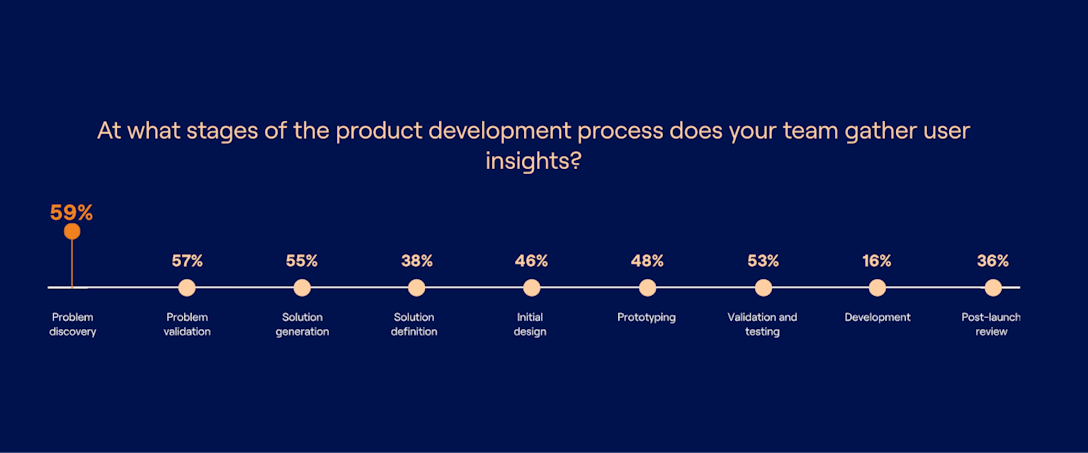 At what stages of the product development process does your team gather user insights?

59%
Problem discovery

57%
Problem validation

55%
Solution generation

38%
Solution definition

46%
Initial design

48%
Prototyping

53%
Validation and testing

16%
Development

36%
Post-launch review